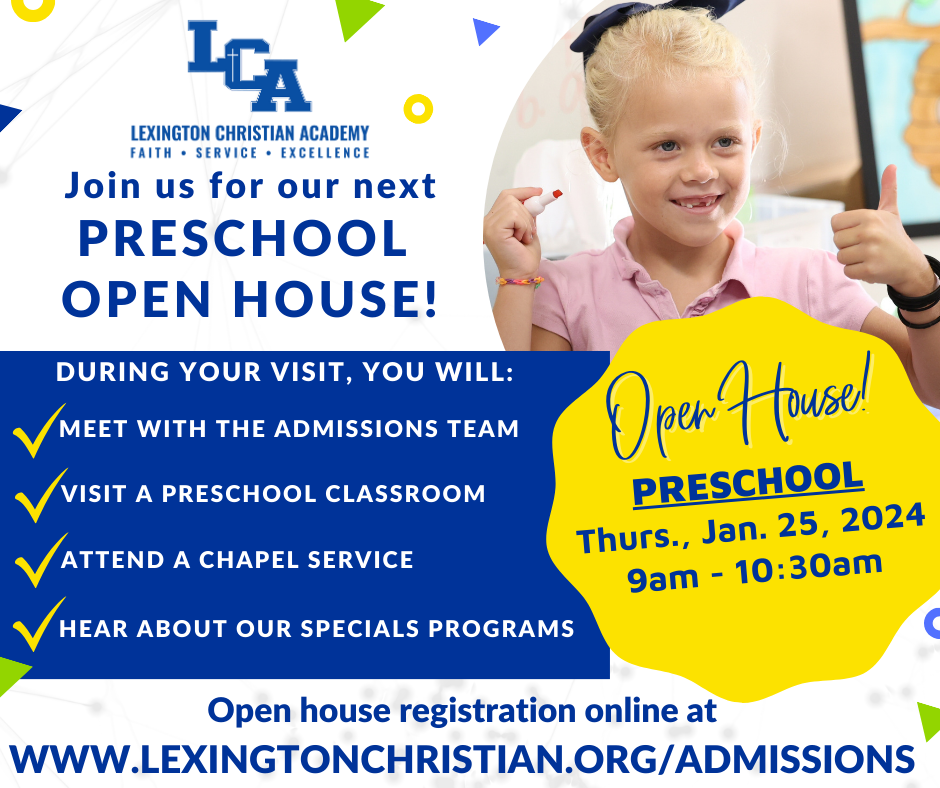 LCA
LEXINGTON CHRISTIAN ACADEMY
FAITH • SERVICE • EXCELLENCE

Join us for our next
PRESCHOOL
OPEN HOUSE!

DURING YOUR VISIT, YOU WILL:
MEET WITH THE ADMISSIONS TEAM
VISIT A PRESCHOOL CLASSROOM
ATTEND A CHAPEL SERVICE
HEAR ABOUT OUR SPECIALS PROGRAMS

Open House!
PRESCHOOL
Thurs., Jan. 25, 2024
9am - 10:30am

Open house registration online at
WWW.LEXINGTONCHRISTIAN.ORG/ADMISSIONS